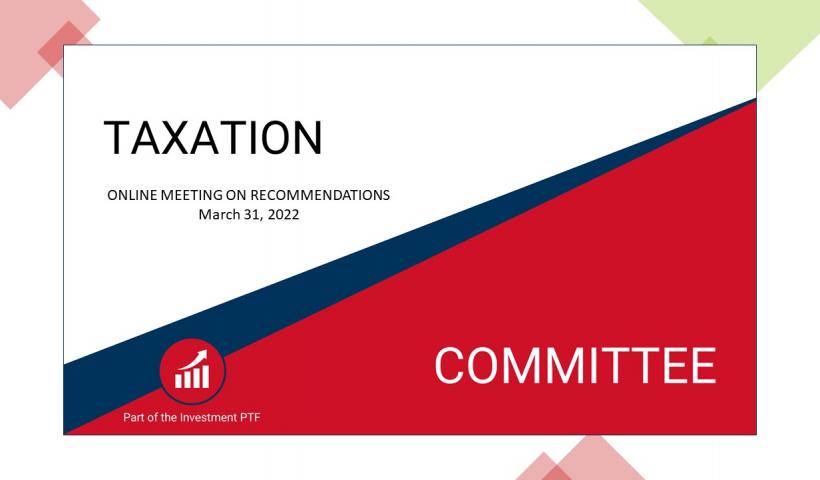 TAXATION

ONLINE MEETING ON RECOMMENDATIONS
March 31, 2022

COMMITTEE

Part of the Investment PTF